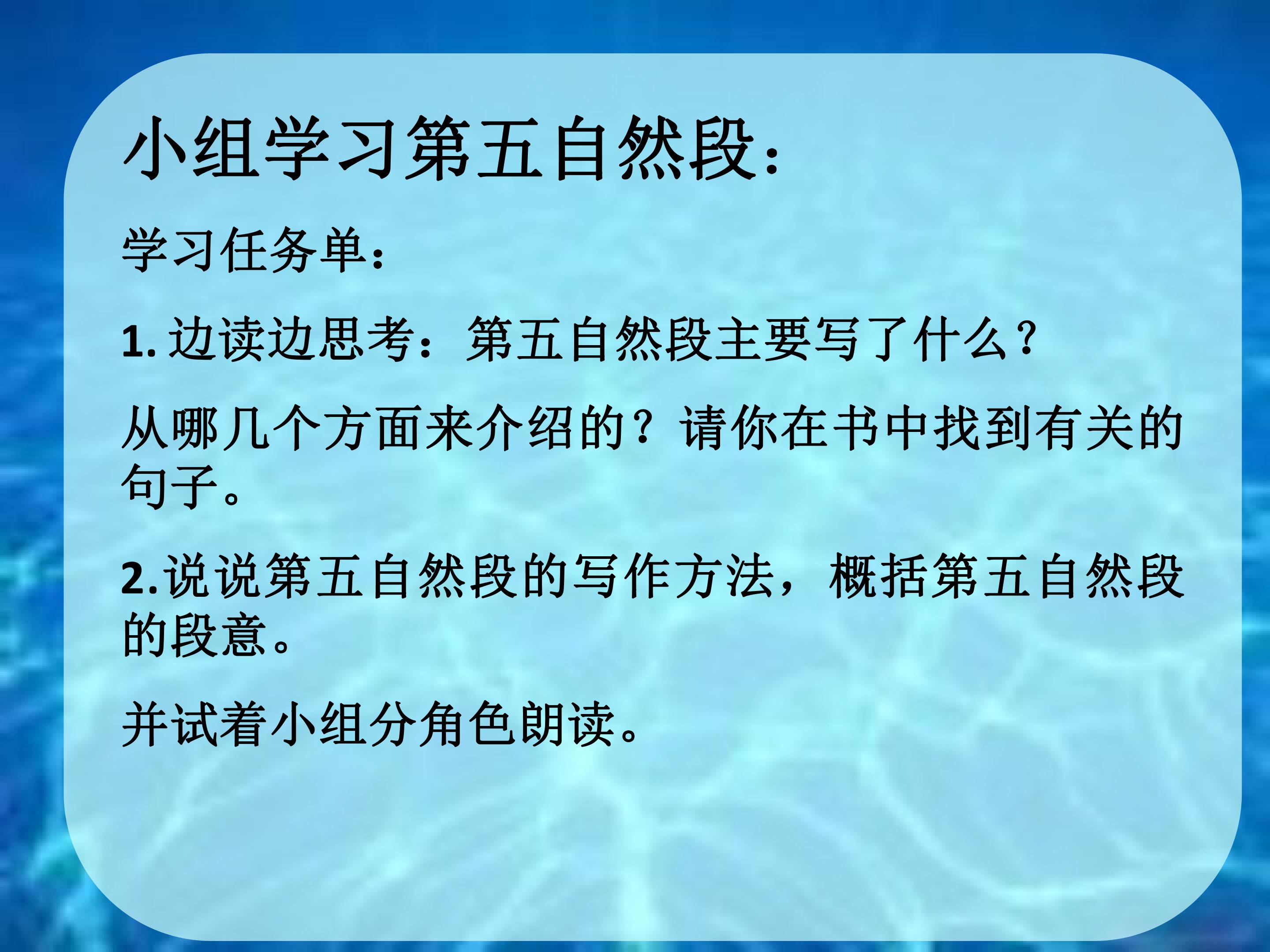 小组学习第五自然段：

学习任务单：

1. 边读边思考：第五自然段主要写了什么？

从哪几个方面来介绍的？请你在书中找到有关的句子。

2.说说第五自然段的写作方法，概括第五自然段的段意。

并试着小组分角色朗读。